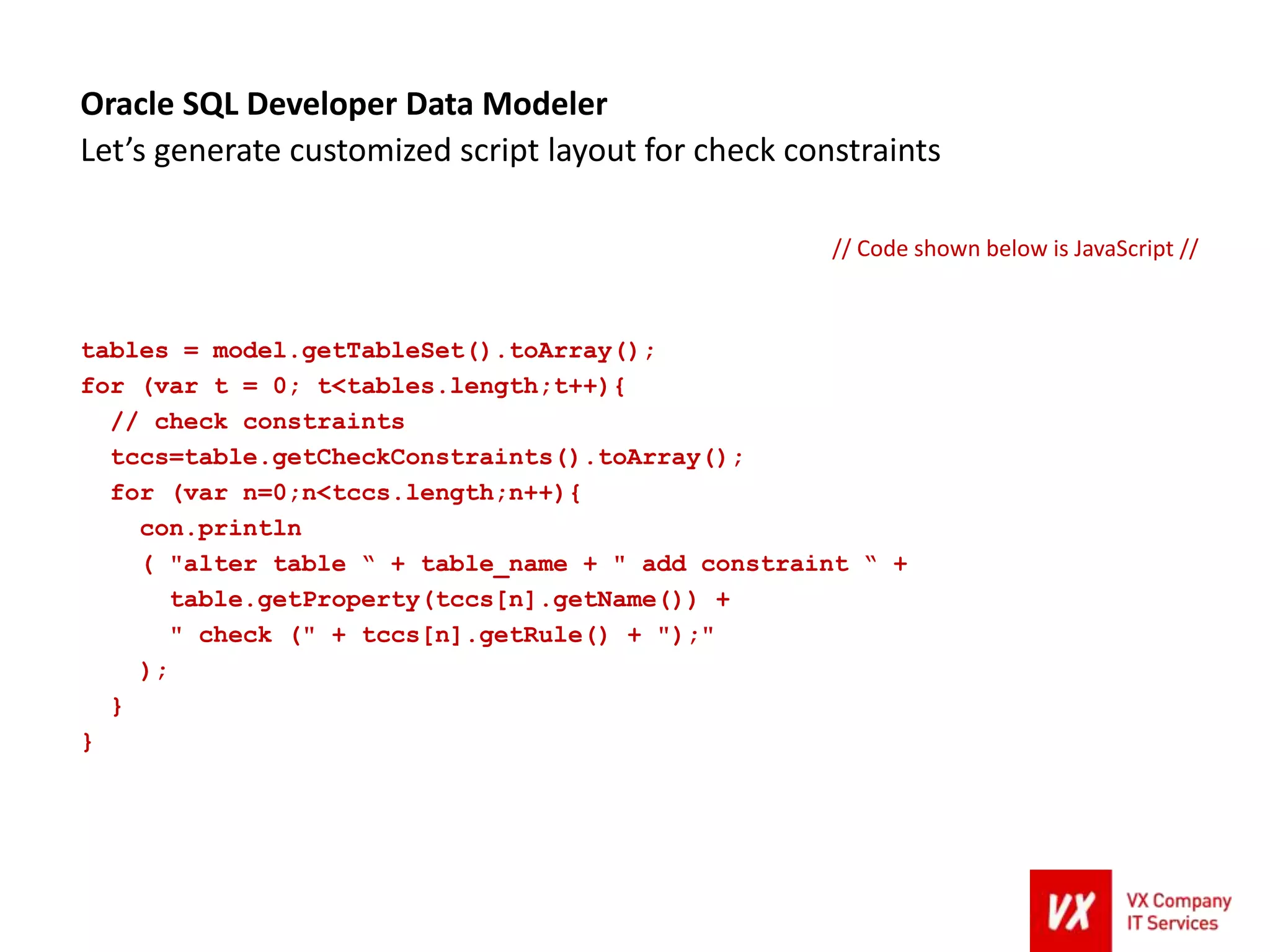 Oracle SQL Developer Data Modeler
Let’s generate customized script layout for check constraints

// Code shown below is JavaScript //

tables = model.getTableSet().toArray();
for (var t = 0; t<tables.length;t++){
  // check constraints
  tccs=table.getCheckConstraints().toArray();
  for (var n=0;n<tccs.length;n++){
    con.println
    ( "alter table “ + table_name + " add constraint “ +
      table.getProperty(tccs[n].getName()) +
      " check (" + tccs[n].getRule() + ");"
    );
  }
}

VX
VX Company
IT Services